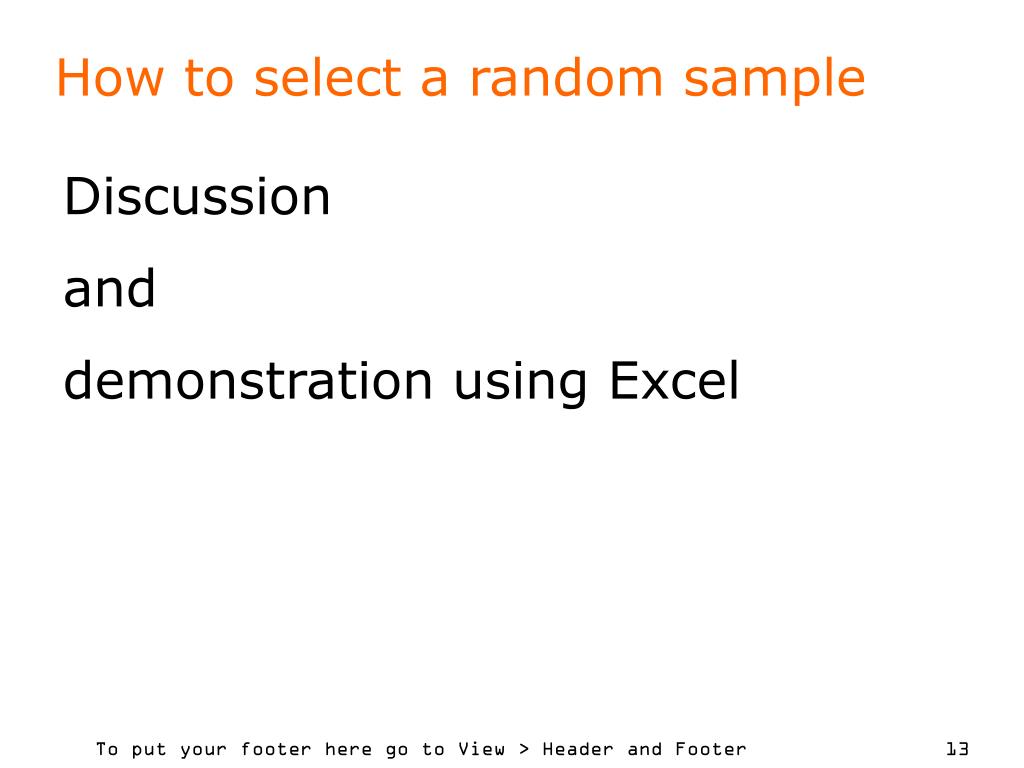 How to select a random sample

Discussion

and

demonstration using Excel

To put your footer here go to View > Header and Footer

13